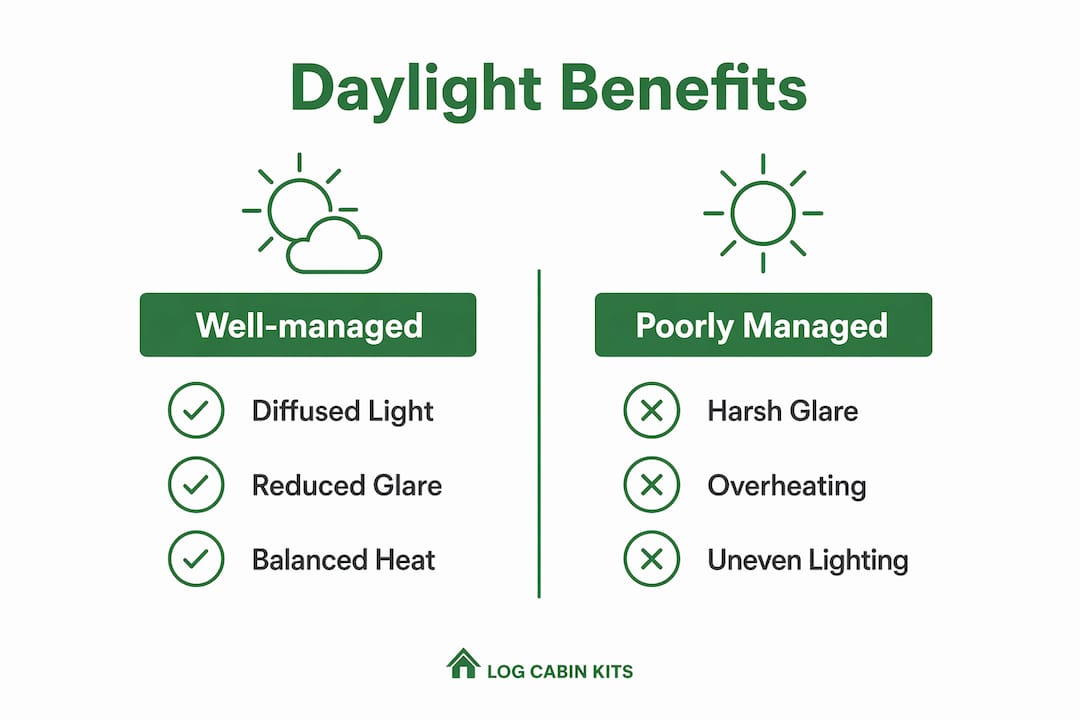 Daylight Benefits

Well-managed

Diffused Light

Reduced Glare

Balanced Heat

Poorly Managed

Harsh Glare

Overheating

Uneven Lighting

LOG CABIN KITS